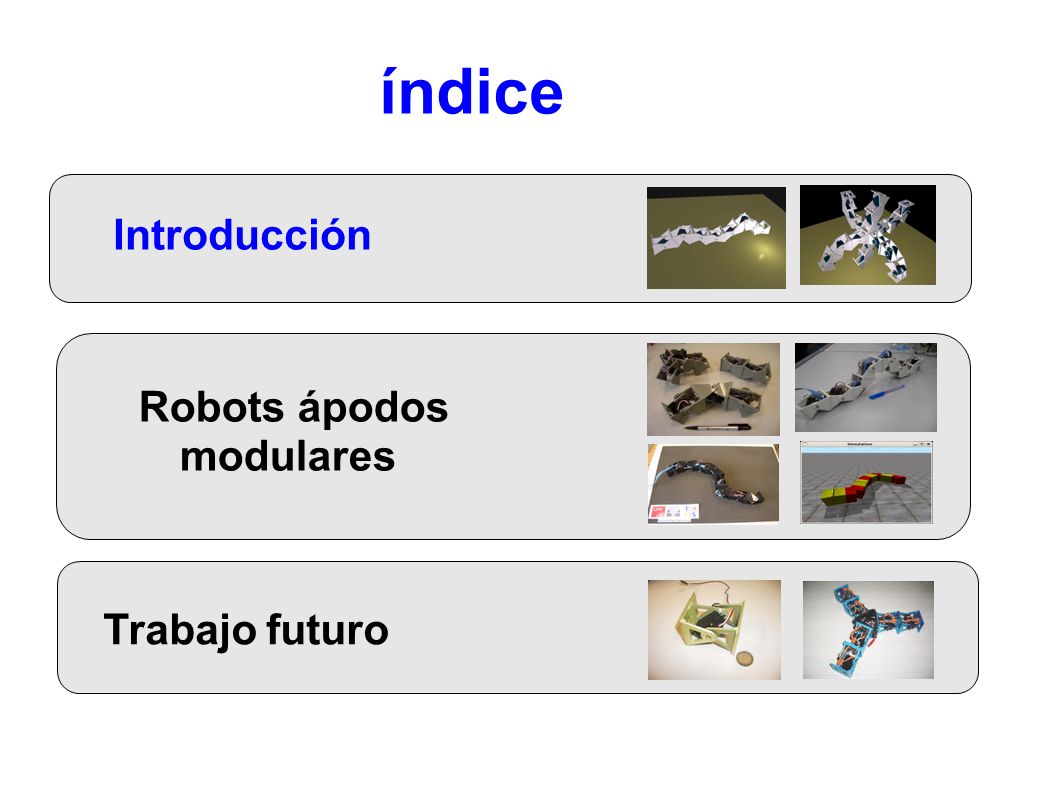 índice

Introducción

Robots ápodos modulares

Trabajo futuro